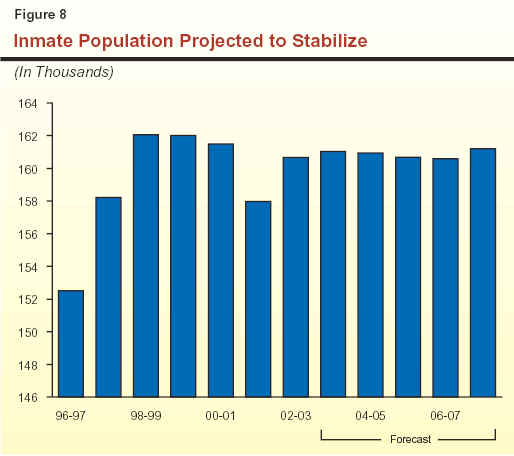 Figure 8

Inmate Population Projected to Stabilize

(In Thousands)

164
162
160
158
156
154
152
150
148
146

96-97
98-99
00-01
02-03
04-05
06-07

Forecast